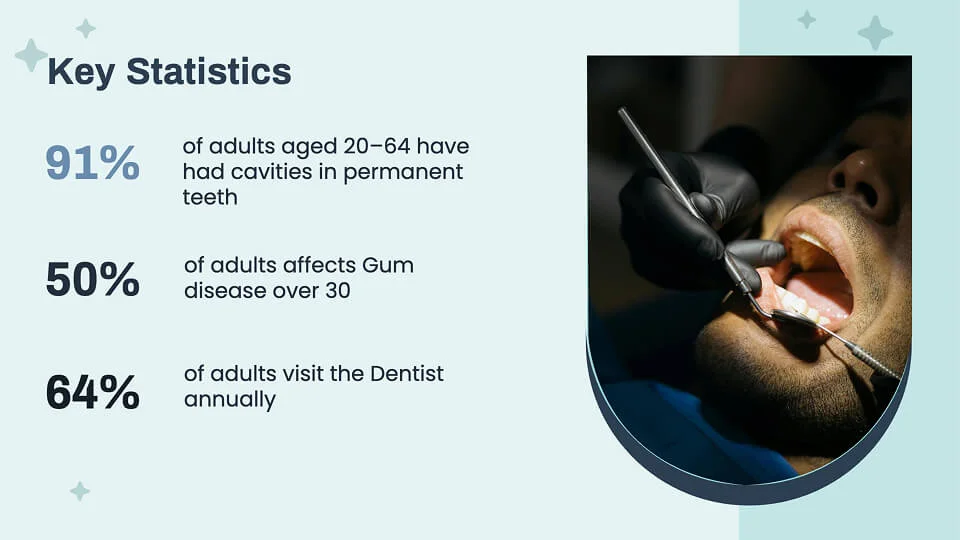 Key Statistics

91%
of adults aged 20–64 have had cavities in permanent teeth

50%
of adults affects Gum disease over 30

64%
of adults visit the Dentist annually